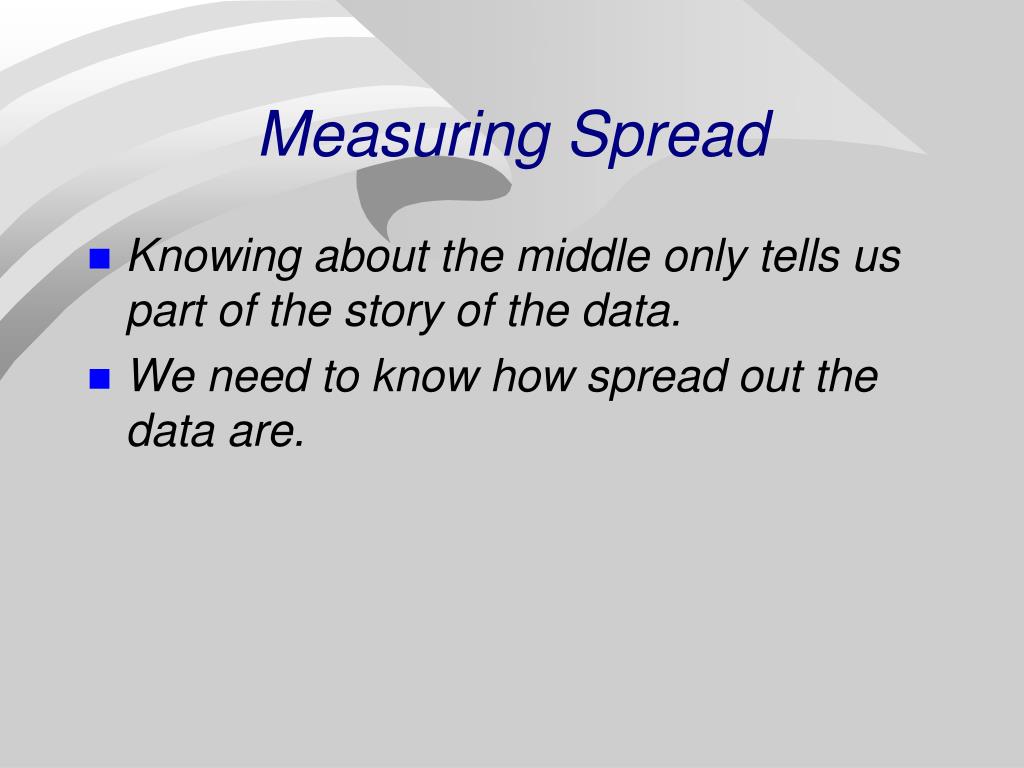 Measuring Spread

Knowing about the middle only tells us part of the story of the data.

We need to know how spread out the data are.